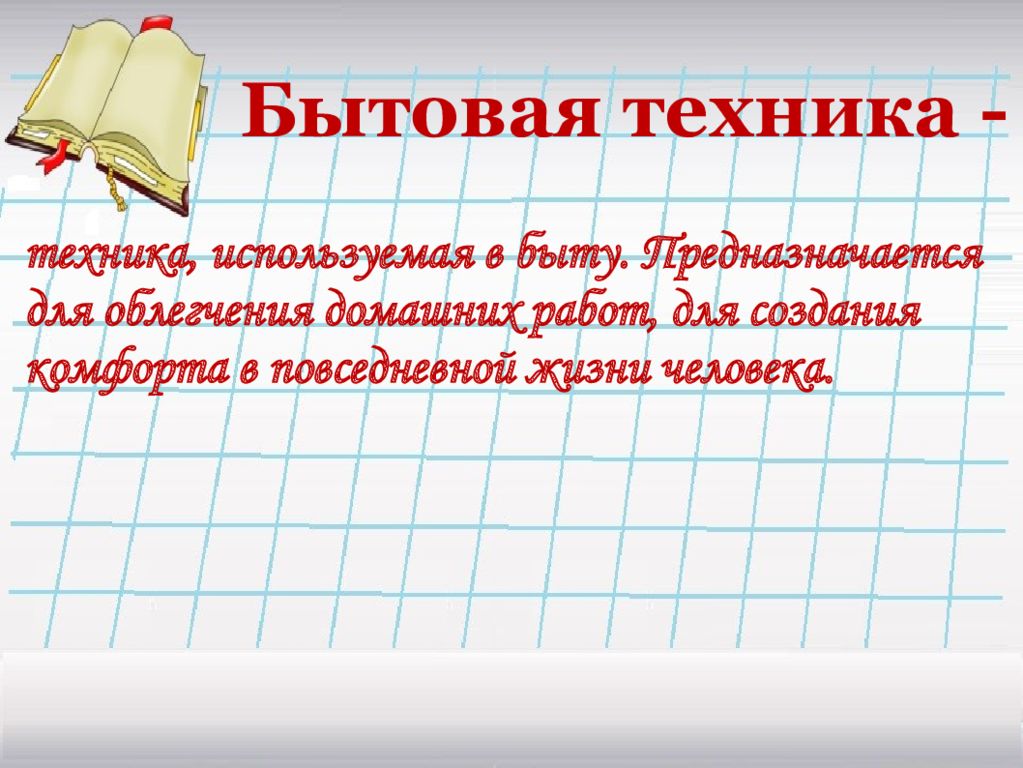 Бытовая техника -

техника, используемая в быту. Предназначается для облегчения домашних работ, для создания комфорта в повседневной жизни человека.